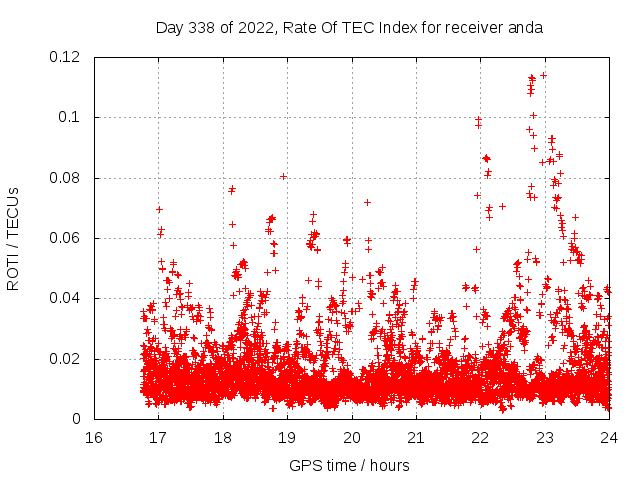 Day 338 of 2022, Rate Of TEC Index for receiver anda

ROTI / TECUs

0.12
0.1
0.08
0.06
0.04
0.02
0

16 17 18 19 20 21 22 23 24

GPS time / hours